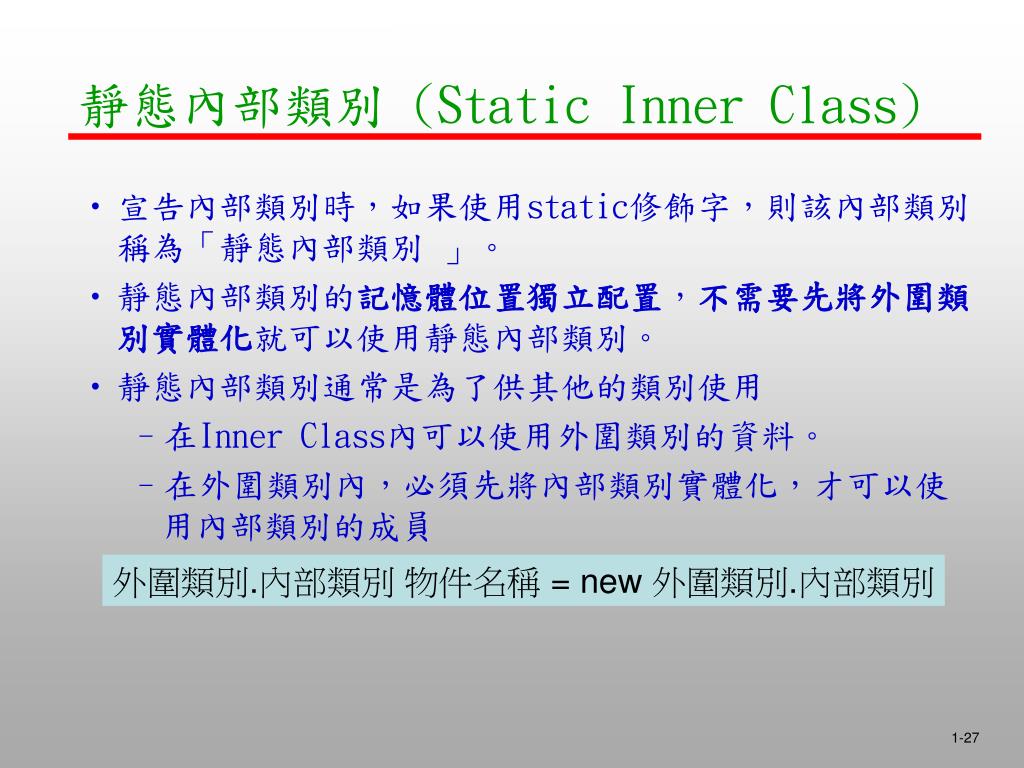 靜態內部類別 (Static Inner Class)

• 宣告內部類別時，如果使用static修飾字，則該內部類別稱為「靜態內部類別 」。

• 靜態內部類別的記憶體位置獨立配置，不需要先將外圍類別實體化就可以使用靜態內部類別。

• 靜態內部類別通常是為了供其他的類別使用

– 在Inner Class內可以使用外圍類別的資料。

– 在外圍類別內，必須先將內部類別實體化，才可以使用內部類別的成員

外圍類別.內部類別 物件名稱 = new 外圍類別.內部類別

1-27